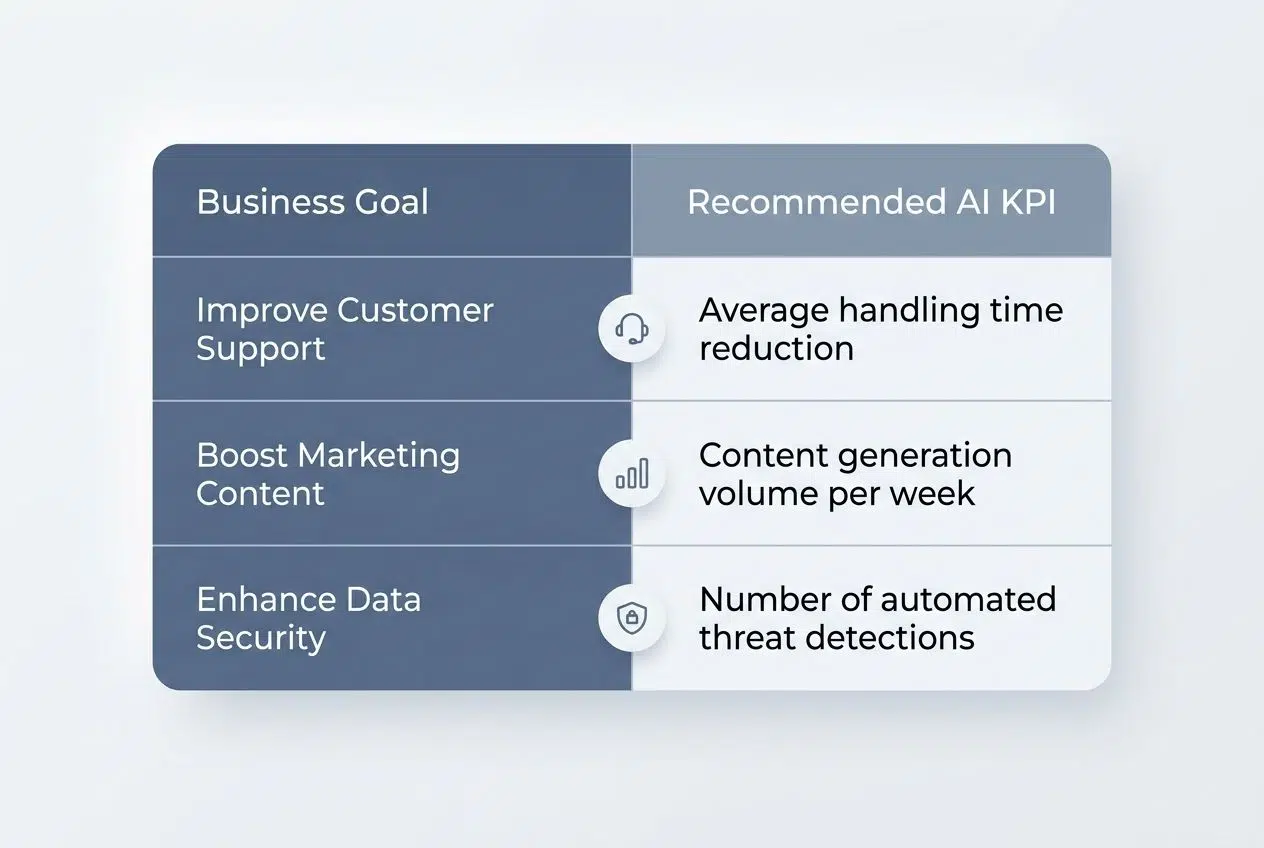 | Business Goal | Recommended AI KPI |
|---|---|
| Improve Customer Support | Average handling time reduction |
| Boost Marketing Content | Content generation volume per week |
| Enhance Data Security | Number of automated threat detections |